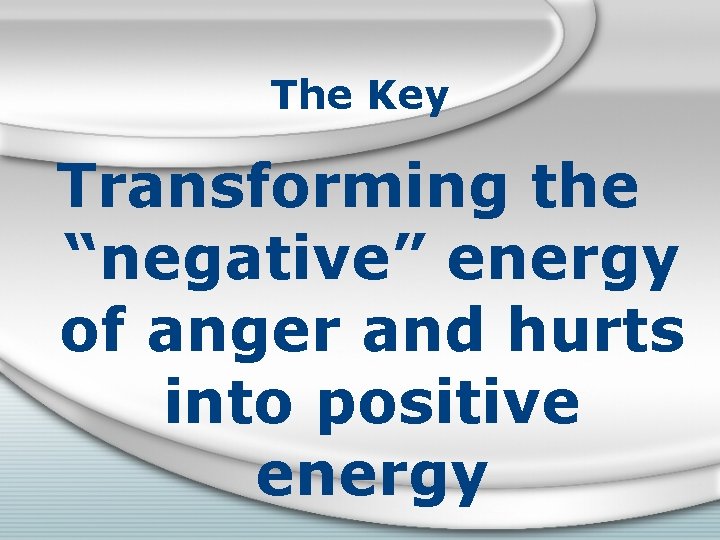 The Key

Transforming the “negative” energy of anger and hurts into positive energy